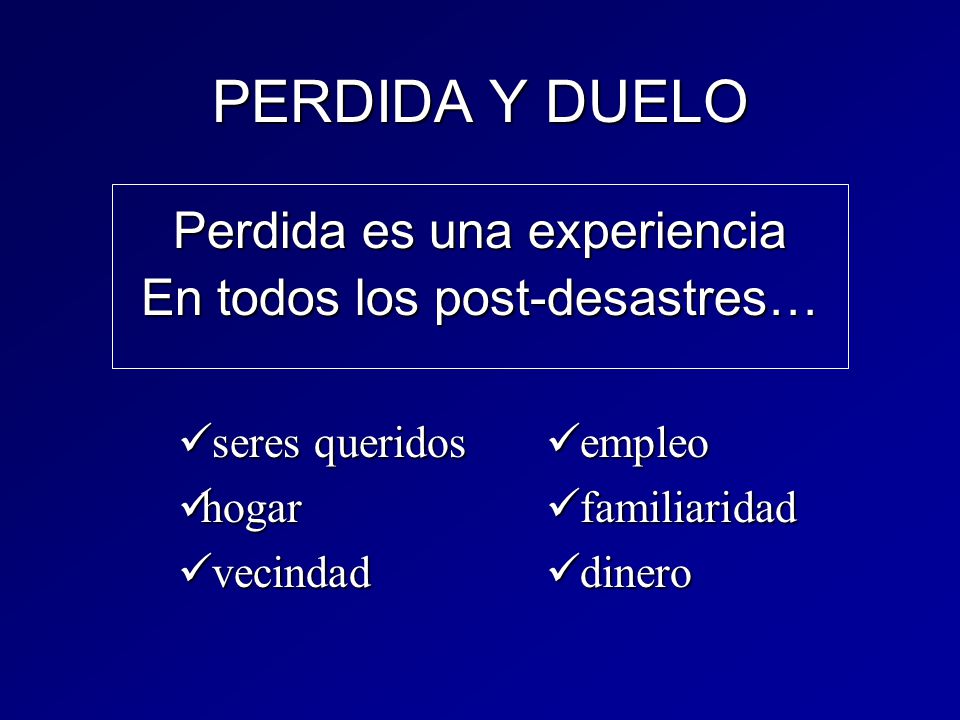 PERDIDA Y DUELO

Perdida es una experiencia
En todos los post-desastres…

✓seres queridos
✓hogar
✓vecindad

✓empleo
✓familiaridad
✓dinero